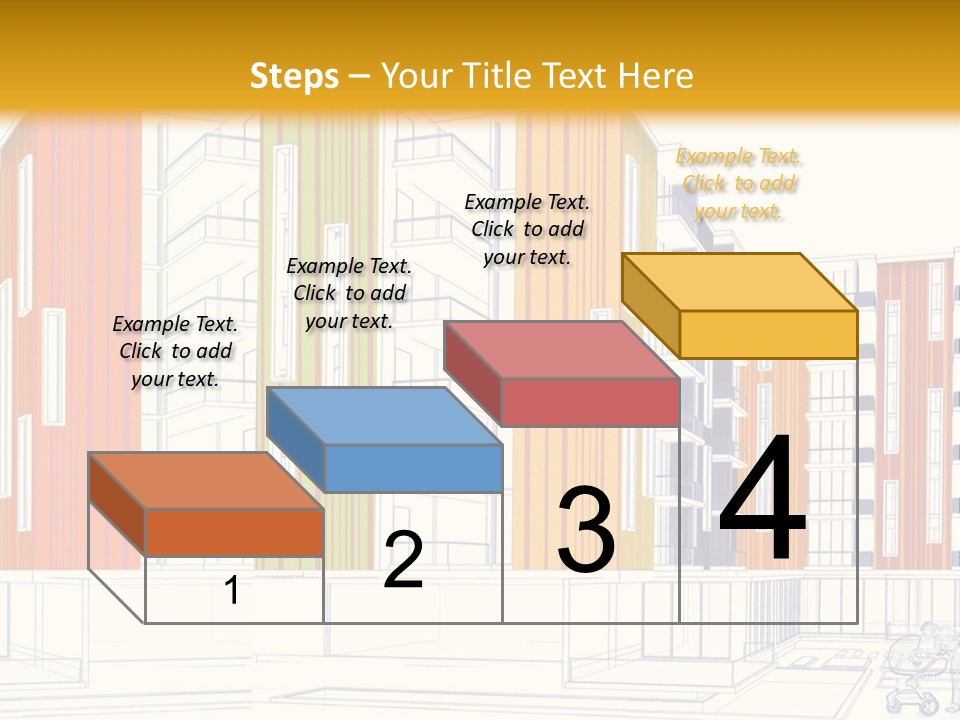 Steps – Your Title Text Here

Example Text. Click to add your text.

Example Text. Click to add your text.

Example Text. Click to add your text.

Example Text. Click to add your text.

1

2

3

4